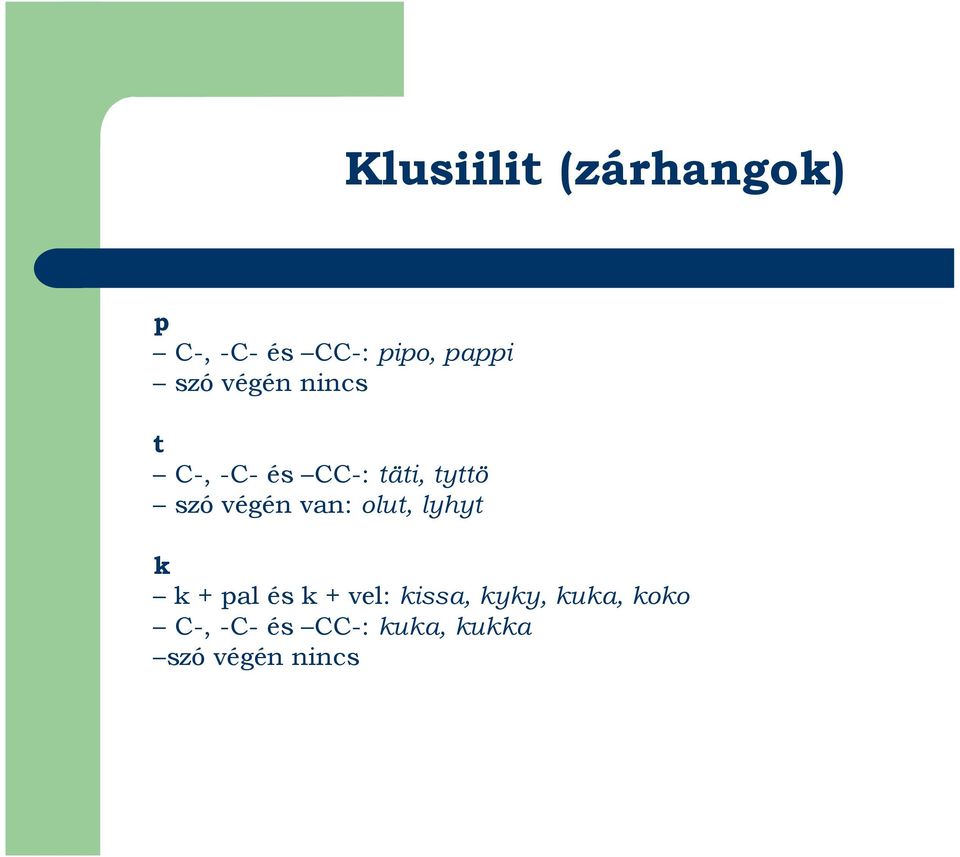 Klusiilit (zárhangok)

p
– C-, -C- és –CC-: pipo, pappi
– szó végén nincs

t
– C-, -C- és –CC-: täti, tyttö
– szó végén van: olut, lyhyt

k
– k + pal és k + vel: kissa, kyky, kuka, koko
– C-, -C- és –CC-: kuka, kukka
–szó végén nincs